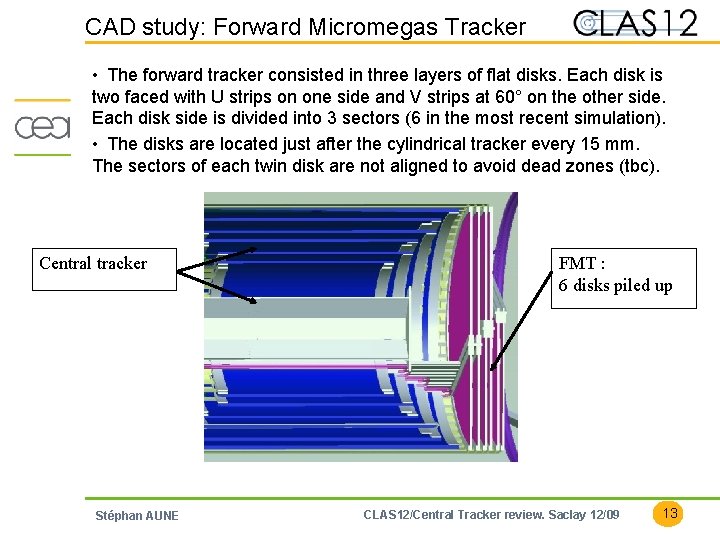 CAD study: Forward Micromegas Tracker

CLAS12

cea

• The forward tracker consisted in three layers of flat disks. Each disk is two faced with U strips on one side and V strips at 60° on the other side. Each disk side is divided into 3 sectors (6 in the most recent simulation).

• The disks are located just after the cylindrical tracker every 15 mm. The sectors of each twin disk are not aligned to avoid dead zones (tbc).

Central tracker

FMT :
6 disks piled up

Stéphan AUNE

CLAS12/Central Tracker review. Saclay 12/09

13